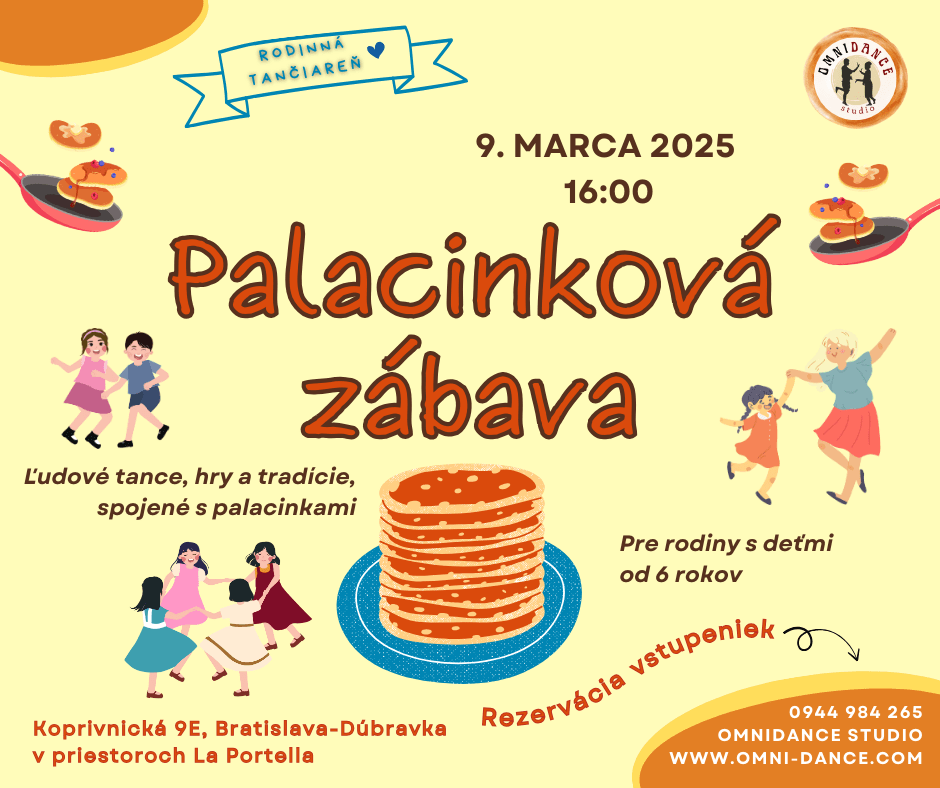 RODINNÁ TANČIAREŇ

OMNIDANCE studio

9. MARCA 2025
16:00

Palacinková zábava

Ľudové tance, hry a tradície, spojené s palacinkami

Pre rodiny s deťmi od 6 rokov

Rezervácia vstupeniek

Koprivnická 9E, Bratislava-Dúbravka
v priestoroch La Portella

0944 984 265
OMNIDANCE STUDIO
WWW.OMNI-DANCE.COM